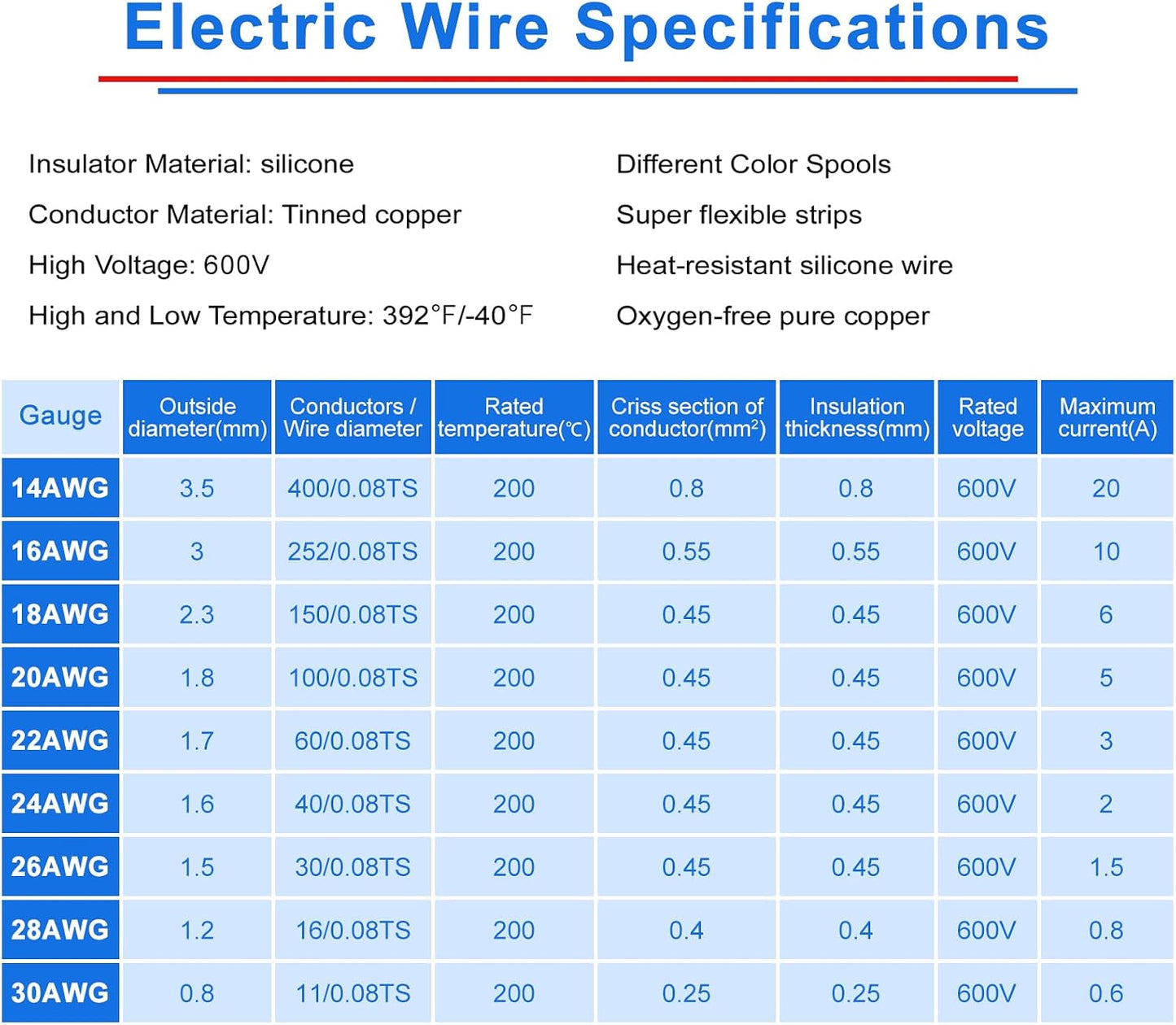 Electric Wire Specifications

Insulator Material: silicone

Conductor Material: Tinned copper

High Voltage: 600V

High and Low Temperature: 392°F/-40°F

Different Color Spools

Super flexible strips

Heat-resistant silicone wire

Oxygen-free pure copper

| Gauge | Outside diameter(mm) | Conductors / Wire diameter | Rated temperature(℃) | Criss section of conductor(mm$^2$) | Insulation thickness(mm) | Rated voltage | Maximum current(A) |
|---|---|---|---|---|---|---|---|
| 14AWG | 3.5 | 400/0.08TS | 200 | 0.8 | 0.8 | 600V | 20 |
| 16AWG | 3 | 252/0.08TS | 200 | 0.55 | 0.55 | 600V | 10 |
| 18AWG | 2.3 | 150/0.08TS | 200 | 0.45 | 0.45 | 600V | 6 |
| 20AWG | 1.8 | 100/0.08TS | 200 | 0.45 | 0.45 | 600V | 5 |
| 22AWG | 1.7 | 60/0.08TS | 200 | 0.45 | 0.45 | 600V | 3 |
| 24AWG | 1.6 | 40/0.08TS | 200 | 0.45 | 0.45 | 600V | 2 |
| 26AWG | 1.5 | 30/0.08TS | 200 | 0.45 | 0.45 | 600V | 1.5 |
| 28AWG | 1.2 | 16/0.08TS | 200 | 0.4 | 0.4 | 600V | 0.8 |
| 30AWG | 0.8 | 11/0.08TS | 200 | 0.25 | 0.25 | 600V | 0.6 |